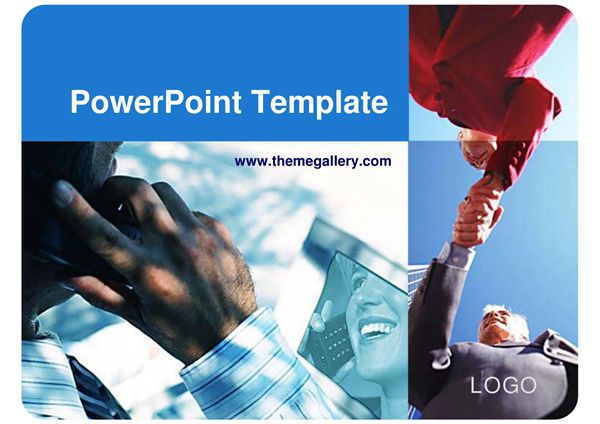 PowerPoint Template

www.themegallery.com

LOGO